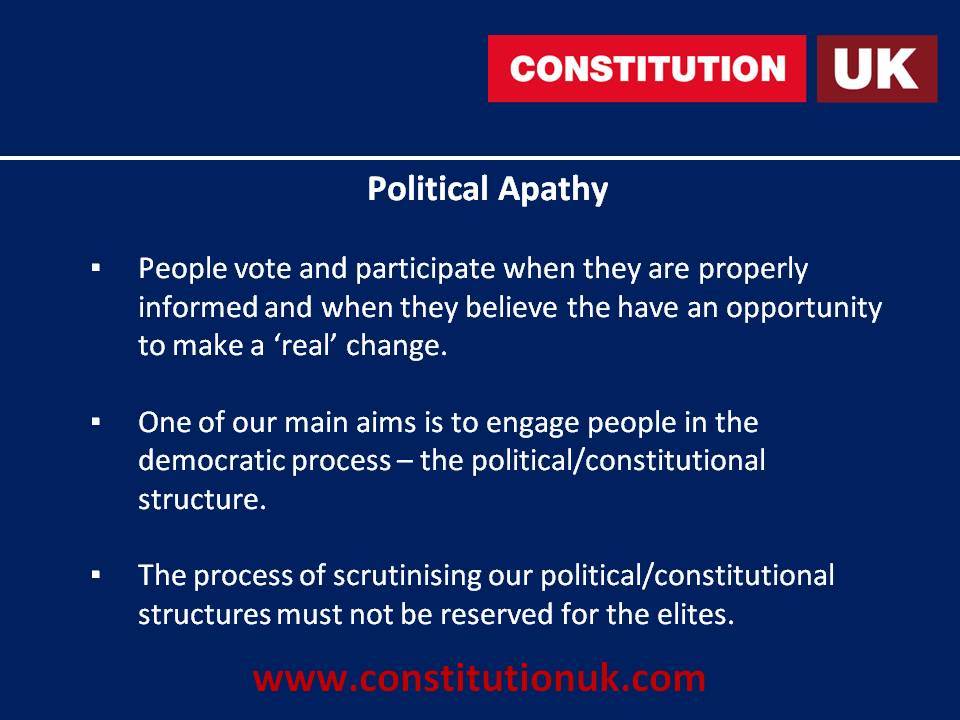 CONSTITUTION UK

Political Apathy

▪ People vote and participate when they are properly informed and when they believe the have an opportunity to make a ‘real’ change.

▪ One of our main aims is to engage people in the democratic process – the political/constitutional structure.

▪ The process of scrutinising our political/constitutional structures must not be reserved for the elites.

www.constitutionuk.com